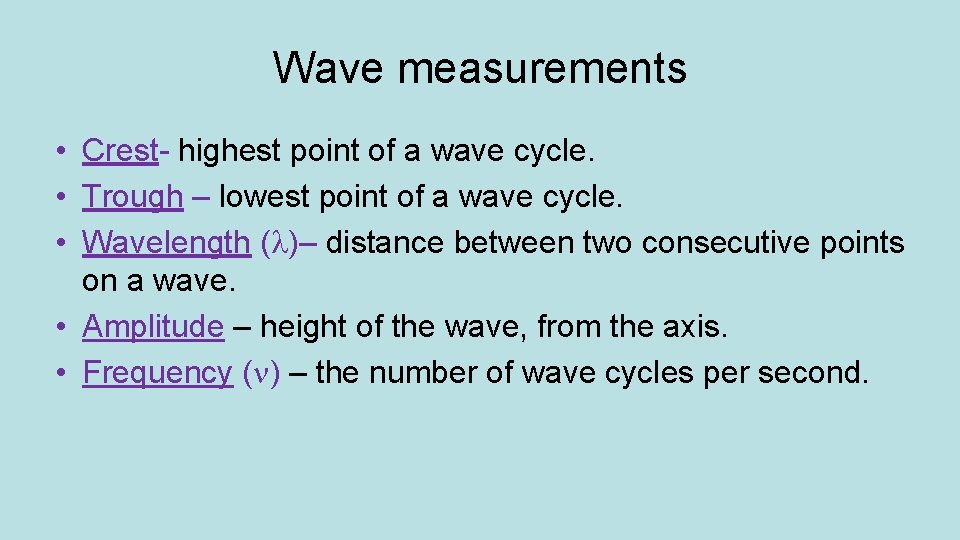 Wave measurements

• Crest- highest point of a wave cycle.
• Trough – lowest point of a wave cycle.
• Wavelength ($\lambda$)– distance between two consecutive points on a wave.
• Amplitude – height of the wave, from the axis.
• Frequency ($\nu$) – the number of wave cycles per second.